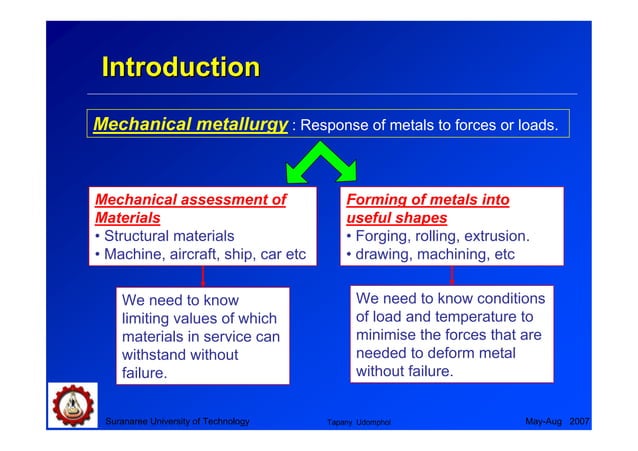 Introduction

Mechanical metallurgy : Response of metals to forces or loads.

Mechanical assessment of Materials
• Structural materials
• Machine, aircraft, ship, car etc

We need to know limiting values of which materials in service can withstand without failure.

Forming of metals into useful shapes
• Forging, rolling, extrusion.
• drawing, machining, etc

We need to know conditions of load and temperature to minimise the forces that are needed to deform metal without failure.

Suranaree University of Technology Tapany Udomphol May-Aug 2007